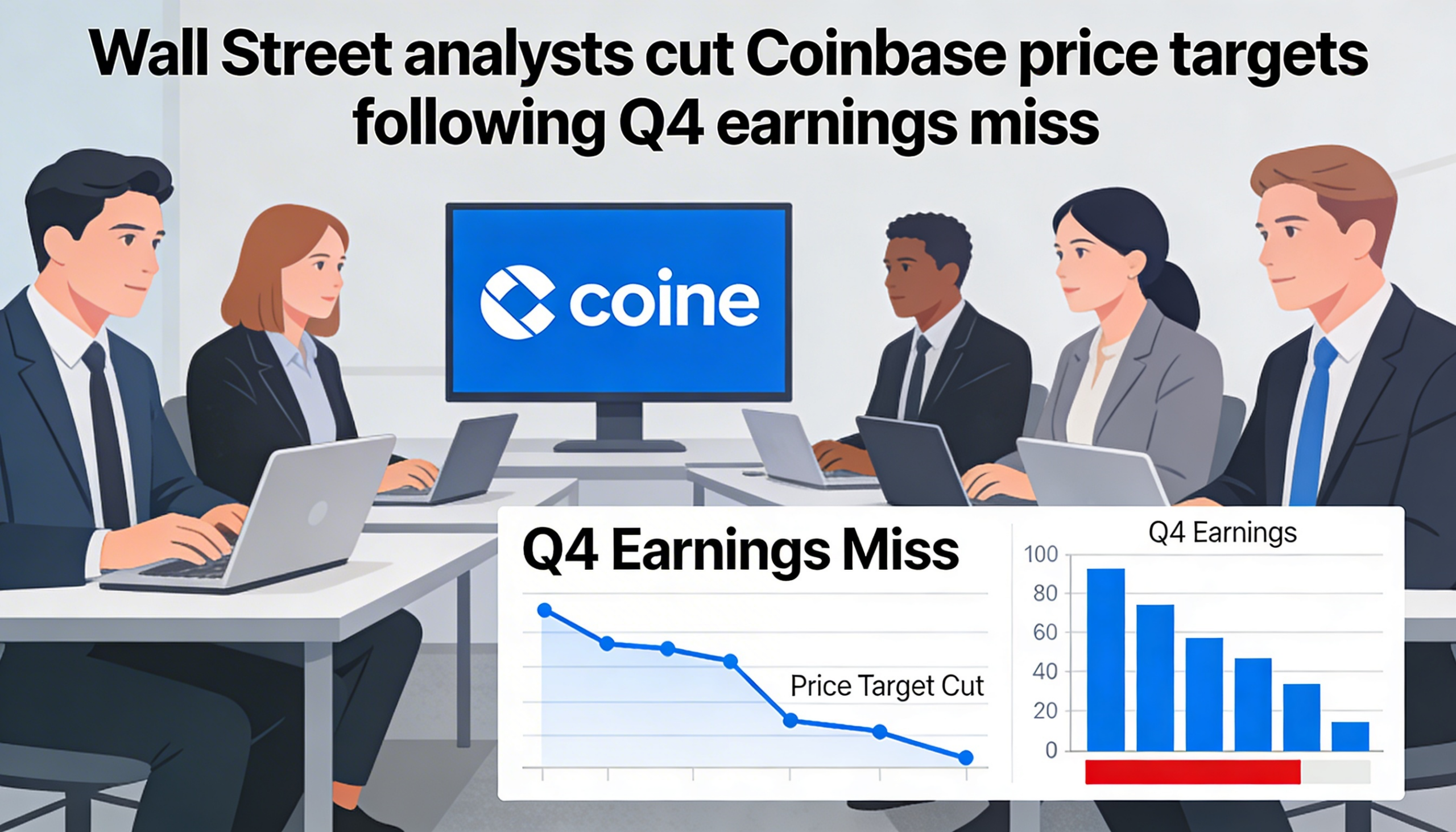 Wall Street analysts cut Coinbase price targets following Q4 earnings miss

coine

Q4 Earnings Miss

Price Target Cut

Q4 Earnings

100
80
60
40
20
0